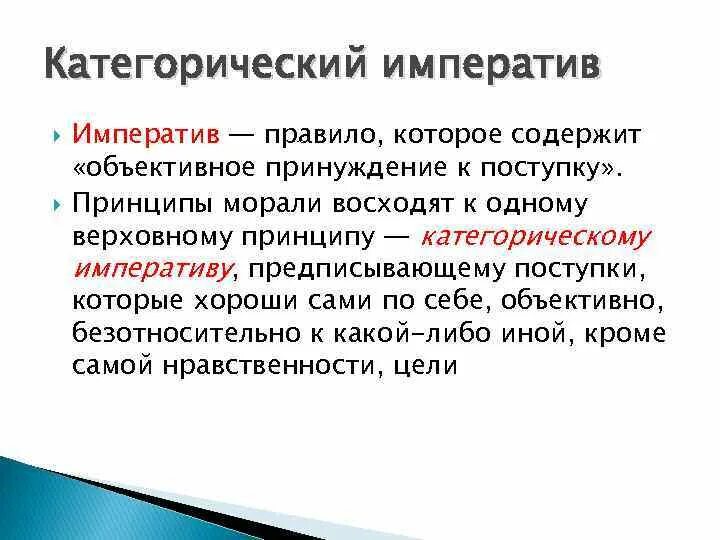 Категорический императив

Императив — правило, которое содержит «объективное принуждение к поступку».

Принципы морали восходят к одному верховному принципу — категорическому императиву, предписывающему поступки, которые хороши сами по себе, объективно, безотносительно к какой-либо иной, кроме самой нравственности, цели